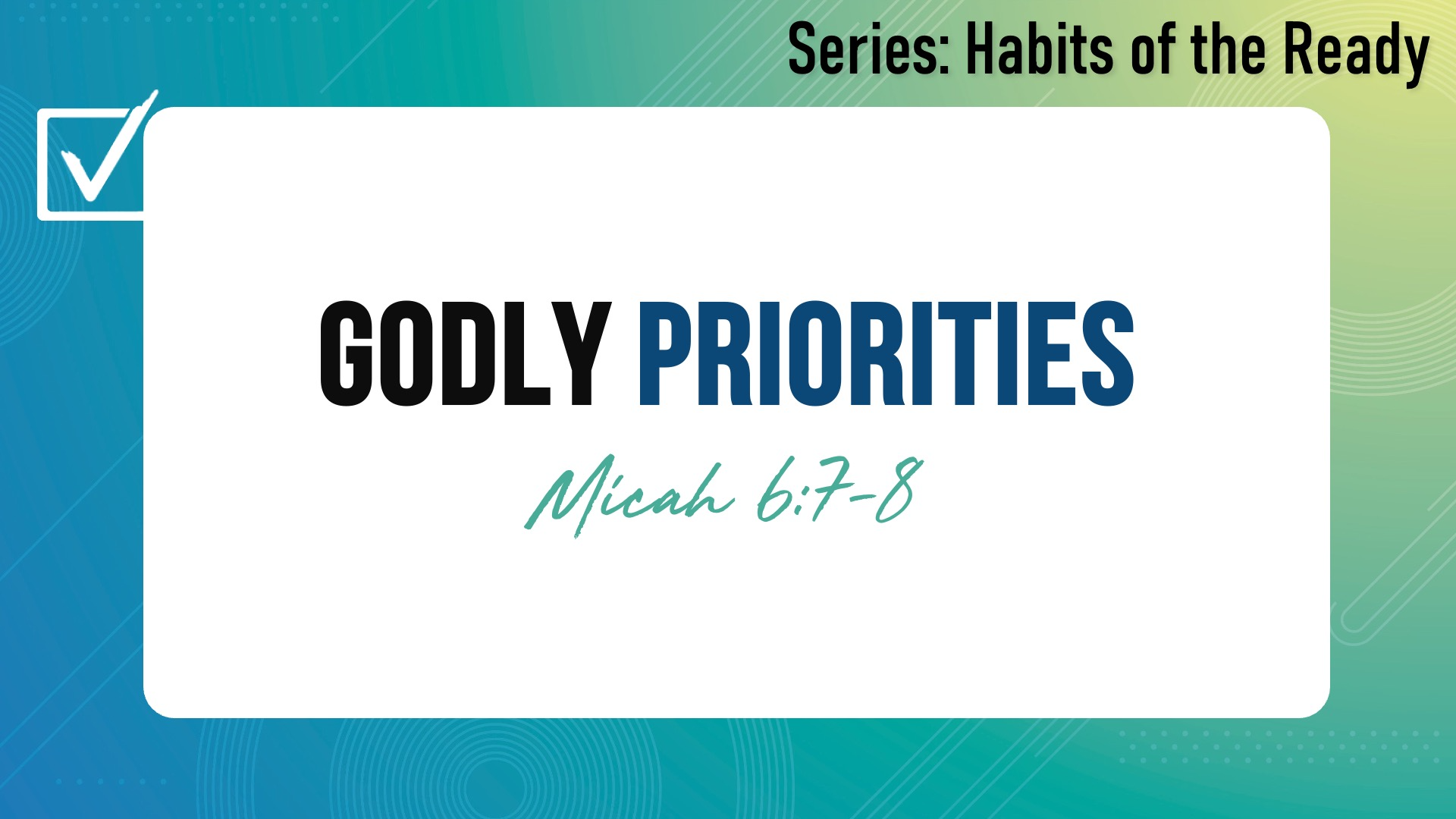 Series: Habits of the Ready

GODLY PRIORITIES

Micah 6:7-8